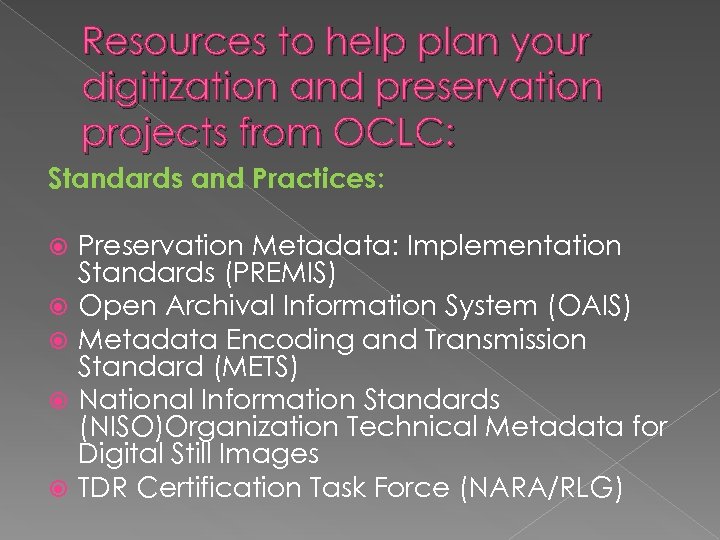 Resources to help plan your digitization and preservation projects from OCLC:

Standards and Practices:

Preservation Metadata: Implementation Standards (PREMIS)
Open Archival Information System (OAIS)
Metadata Encoding and Transmission Standard (METS)
National Information Standards (NISO)Organization Technical Metadata for Digital Still Images
TDR Certification Task Force (NARA/RLG)